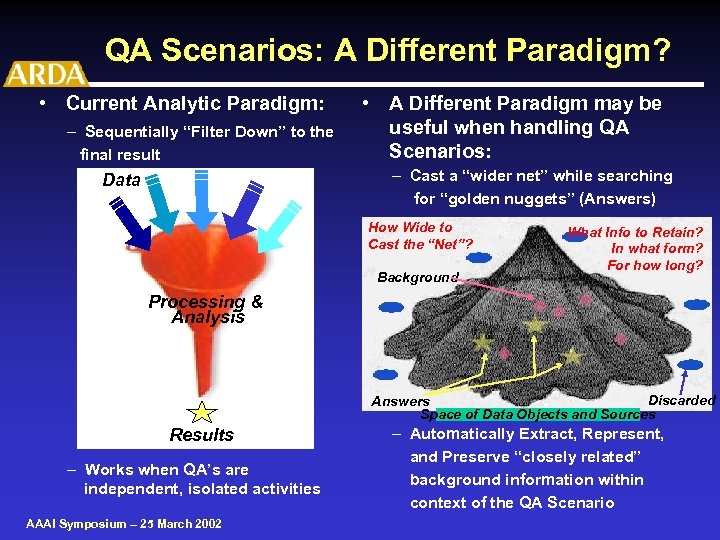 QA Scenarios: A Different Paradigm?

ARDA

• Current Analytic Paradigm:

– Sequentially "Filter Down" to the final result

Data

Processing & Analysis

Results

– Works when QA's are independent, isolated activities

• A Different Paradigm may be useful when handling QA Scenarios:

– Cast a "wider net" while searching for "golden nuggets" (Answers)

How Wide to Cast the "Net"?

What Info to Retain? In what form? For how long?

Background

Answers

Discarded

Space of Data Objects and Sources

– Automatically Extract, Represent, and Preserve "closely related" background information within context of the QA Scenario

AAAI Symposium – 25 March 2002